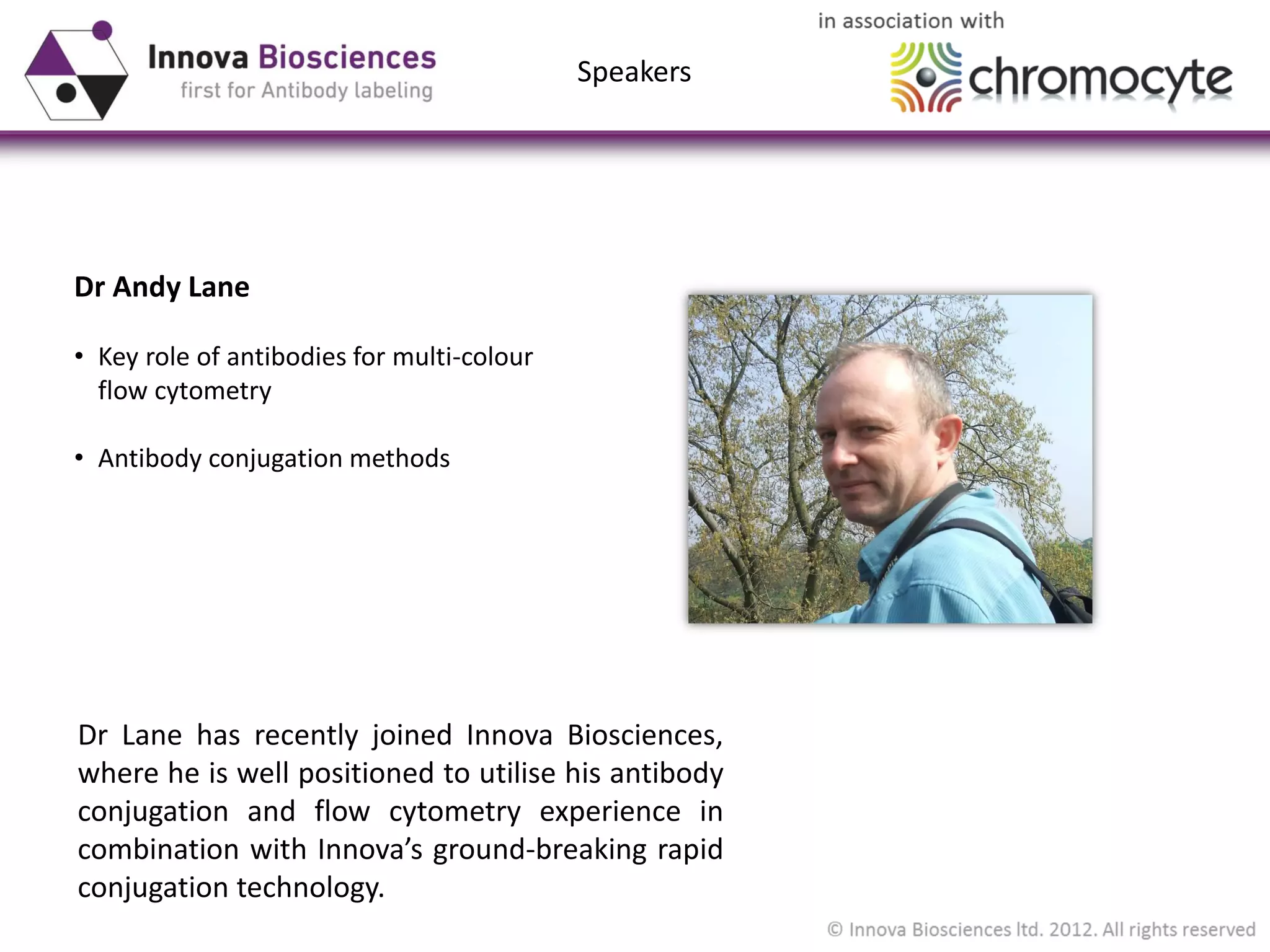 Innova Biosciences
first for Antibody labeling

Speakers

in association with
chromocyte

Dr Andy Lane

• Key role of antibodies for multi-colour flow cytometry

• Antibody conjugation methods

Dr Lane has recently joined Innova Biosciences, where he is well positioned to utilise his antibody conjugation and flow cytometry experience in combination with Innova's ground-breaking rapid conjugation technology.

© Innova Biosciences ltd. 2012. All rights reserved